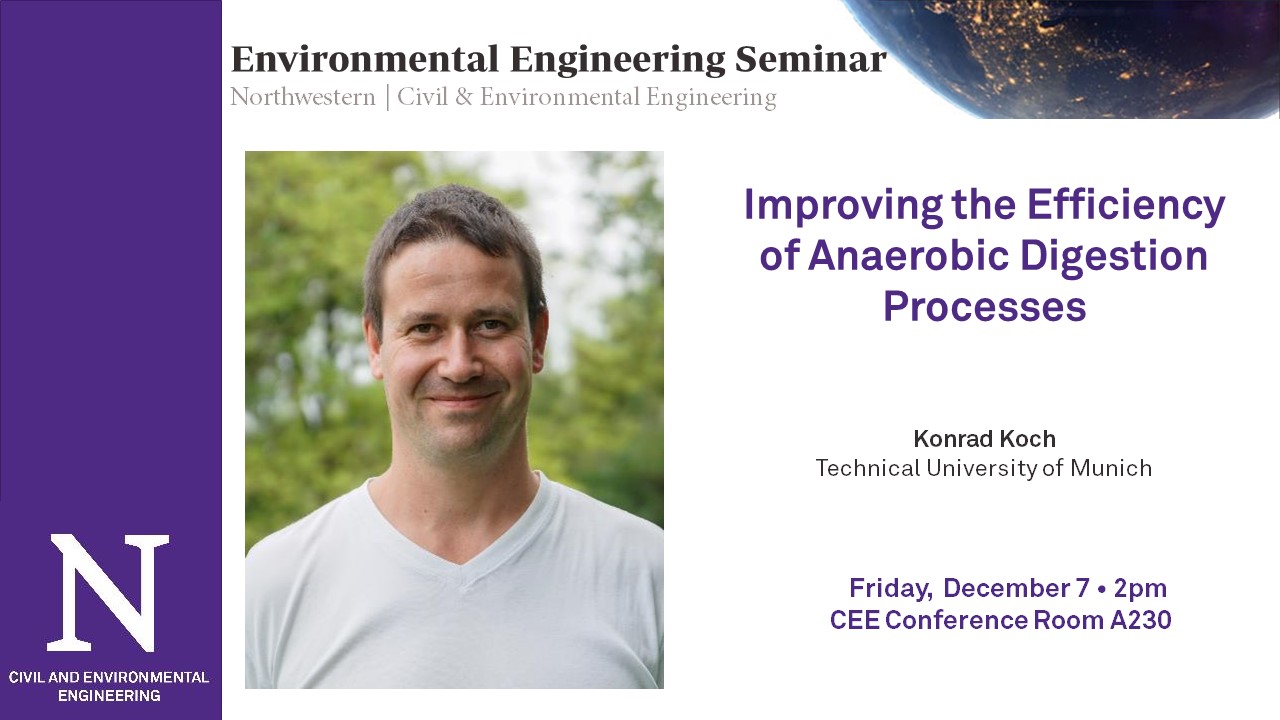 Environmental Engineering Seminar
Northwestern | Civil & Environmental Engineering

Improving the Efficiency of Anaerobic Digestion Processes

Konrad Koch
Technical University of Munich

Friday, December 7 • 2pm
CEE Conference Room A230

N
CIVIL AND ENVIRONMENTAL ENGINEERING